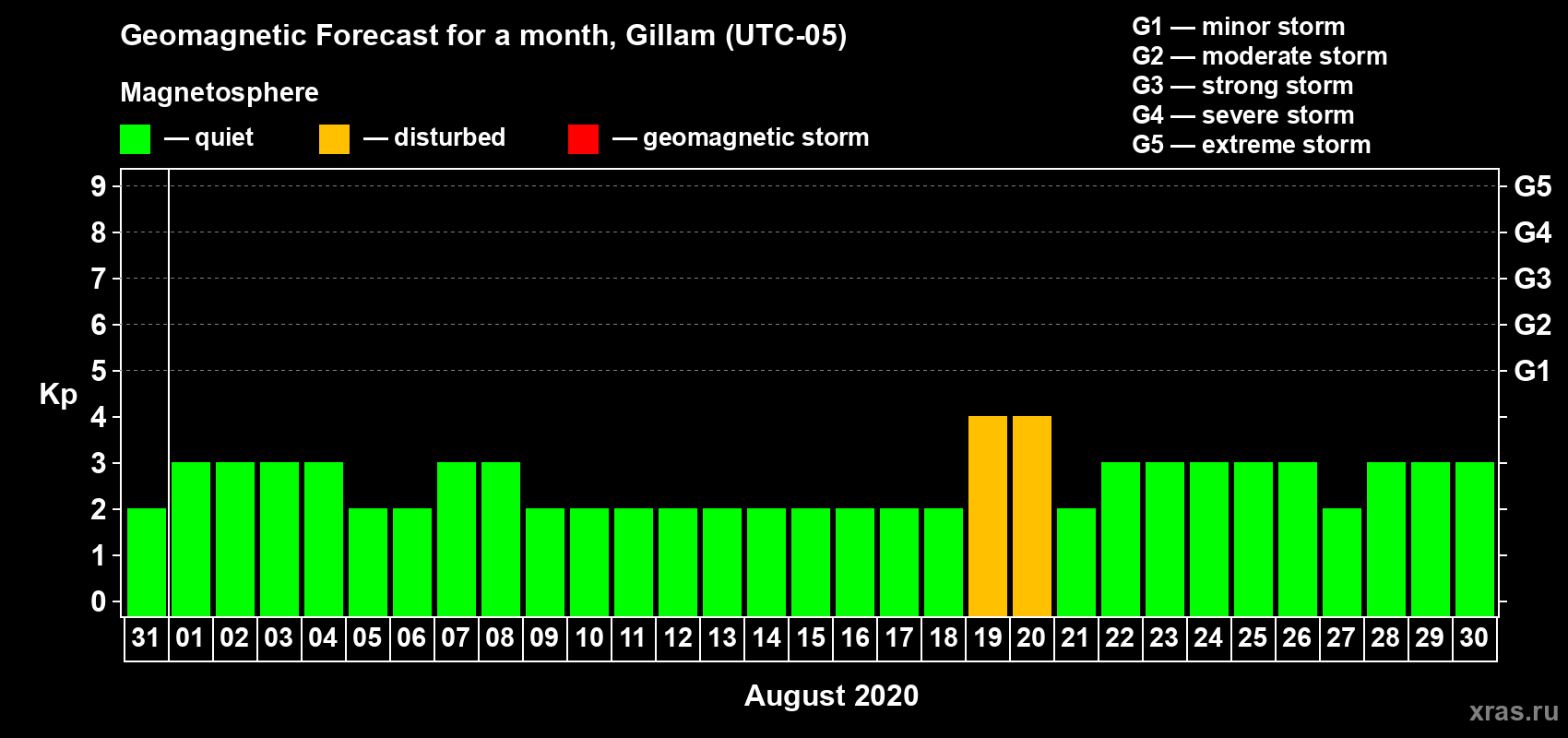 Geomagnetic Forecast for a month, Gillam (UTC-05)

Magnetosphere

— quiet — disturbed — geomagnetic storm

G1 — minor storm
G2 — moderate storm
G3 — strong storm
G4 — severe storm
G5 — extreme storm

Kp

9
8
7
6
5
4
3
2
1
0

G5
G4
G3
G2
G1

31 01 02 03 04 05 06 07 08 09 10 11 12 13 14 15 16 17 18 19 20 21 22 23 24 25 26 27 28 29 30

August 2020

xras.ru